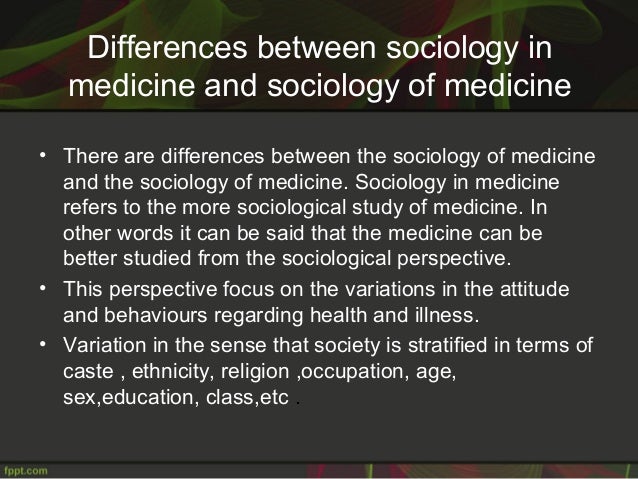 Differences between sociology in medicine and sociology of medicine

• There are differences between the sociology of medicine and the sociology of medicine. Sociology in medicine refers to the more sociological study of medicine. In other words it can be said that the medicine can be better studied from the sociological perspective.
• This perspective focus on the variations in the attitude and behaviours regarding health and illness.
• Variation in the sense that society is stratified in terms of caste , ethnicity, religion ,occupation, age, sex,education, class,etc .

fppt.com